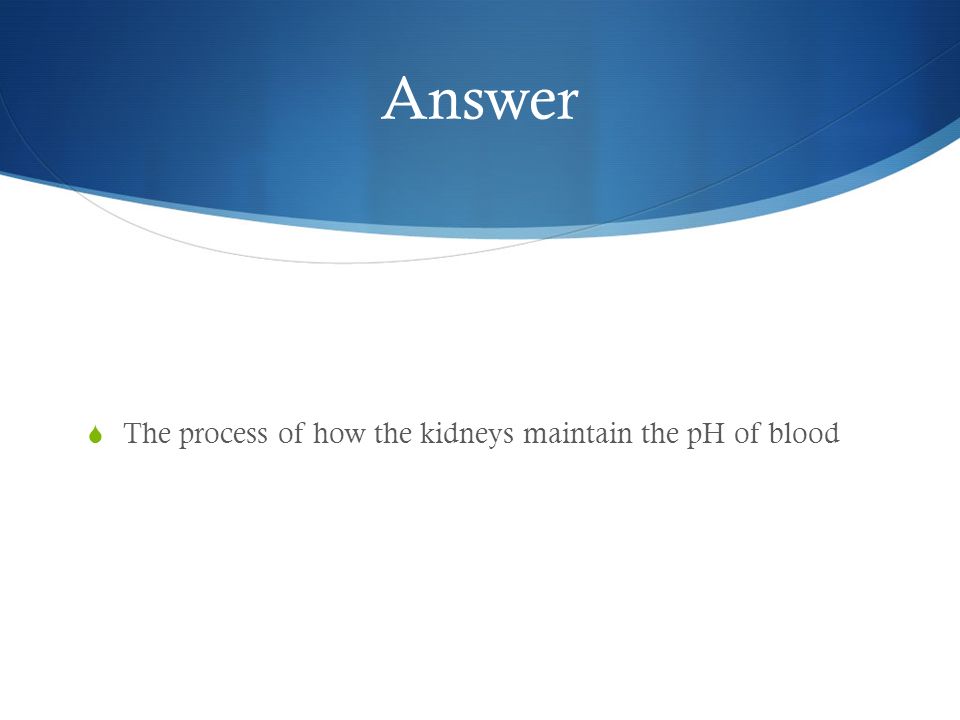 Answer

The process of how the kidneys maintain the pH of blood